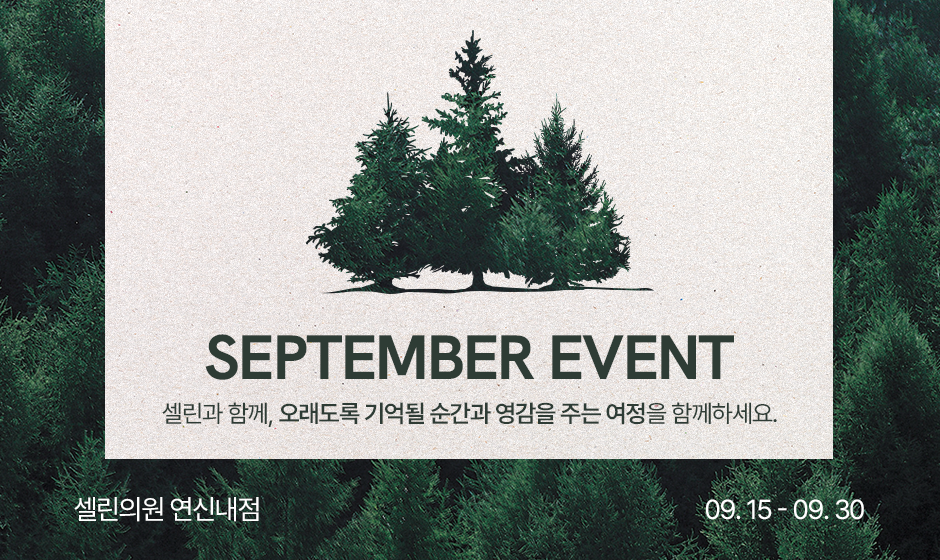 SEPTEMBER EVENT

셀린과 함께, 오래도록 기억될 순간과 영감을 주는 여정을 함께하세요.

셀린의원 연신내점

09. 15 - 09. 30